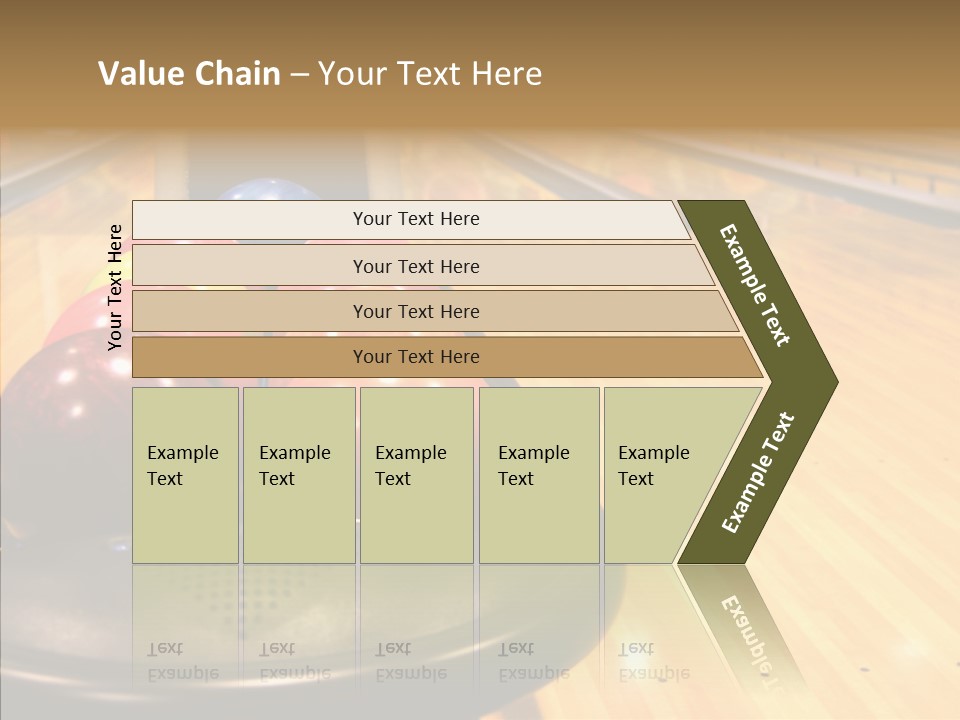 Value Chain – Your Text Here

Your Text Here

Your Text Here

Your Text Here

Your Text Here

Your Text Here

Example Text

Example Text

Example Text

Example Text

Example Text

Example Text

Example Text